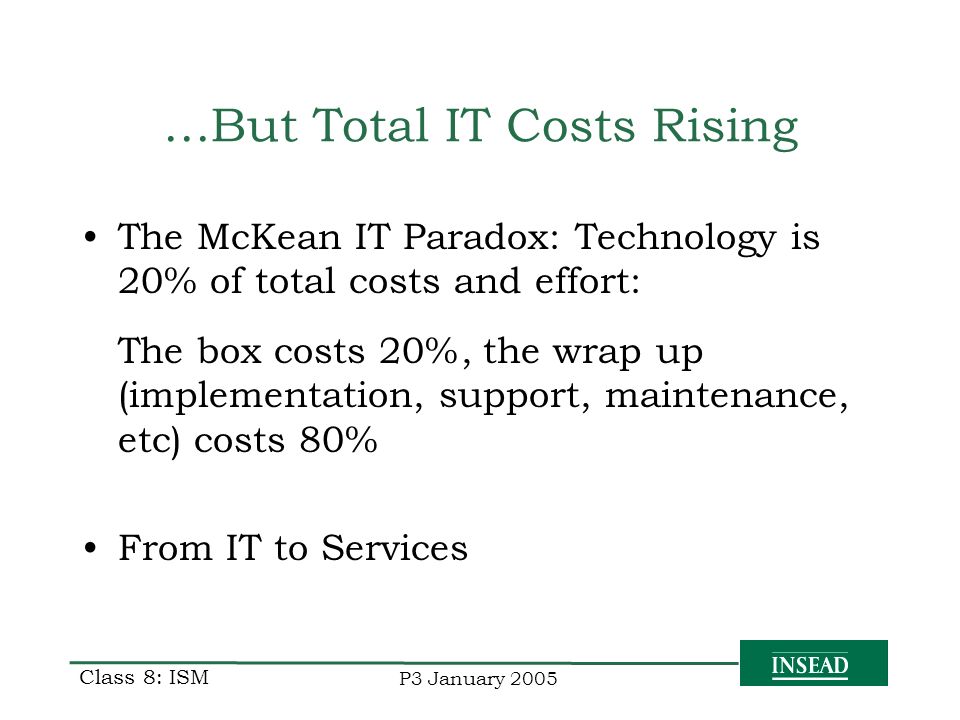 …But Total IT Costs Rising

• The McKean IT Paradox: Technology is 20% of total costs and effort:

The box costs 20%, the wrap up (implementation, support, maintenance, etc) costs 80%

• From IT to Services

Class 8: ISM

P3 January 2005

INSEAD